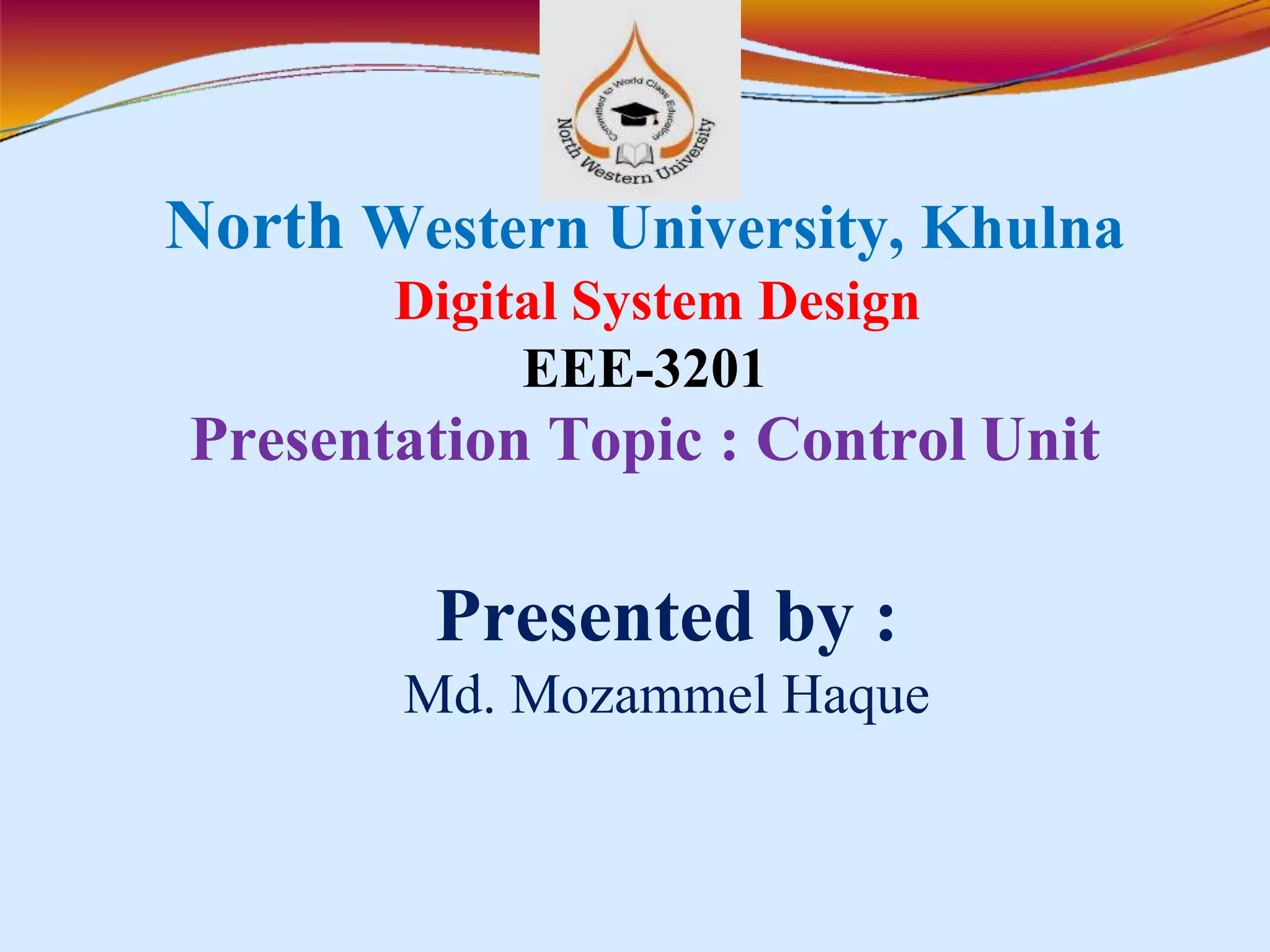 Committed to World Class Education
North Western University

North Western University, Khulna
Digital System Design
EEE-3201
Presentation Topic : Control Unit

Presented by :
Md. Mozammel Haque